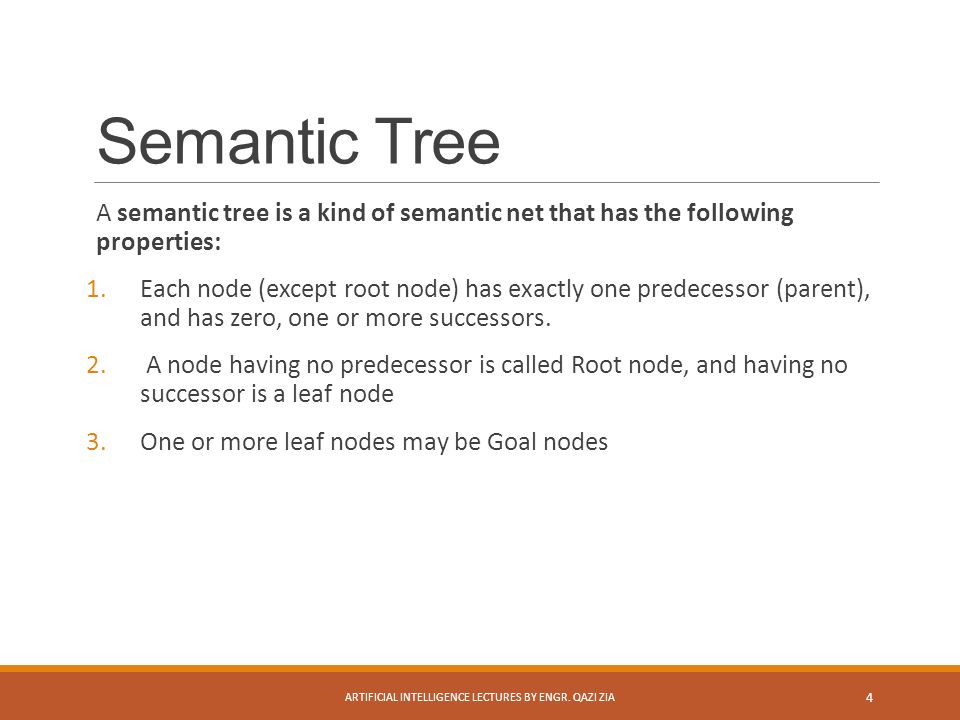 Semantic Tree

A semantic tree is a kind of semantic net that has the following properties:

1. Each node (except root node) has exactly one predecessor (parent), and has zero, one or more successors.

2. A node having no predecessor is called Root node, and having no successor is a leaf node

3. One or more leaf nodes may be Goal nodes

ARTIFICIAL INTELLIGENCE LECTURES BY ENGR. QAZI ZIA

4